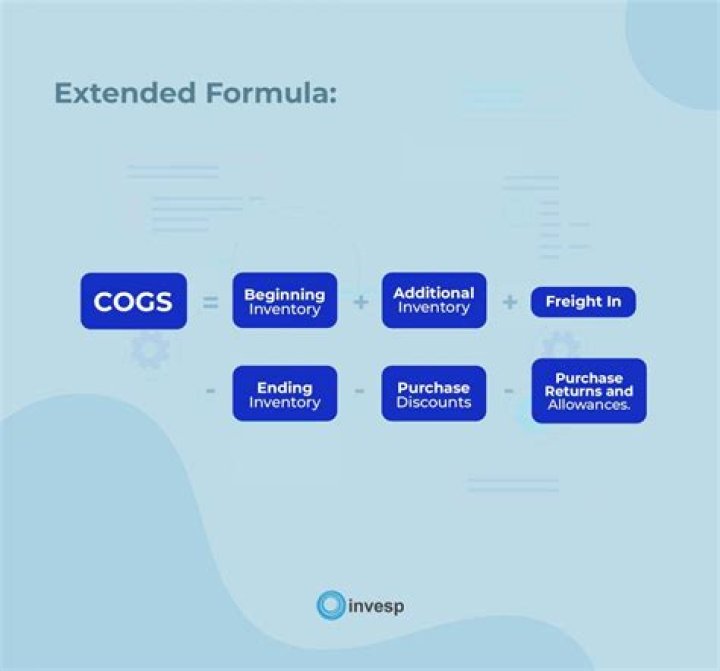 Extended Formula:

COGS = Beginning Inventory + Additional Inventory + Freight In

- Ending Inventory - Purchase Discounts - Purchase Returns and Allowances.

invesp